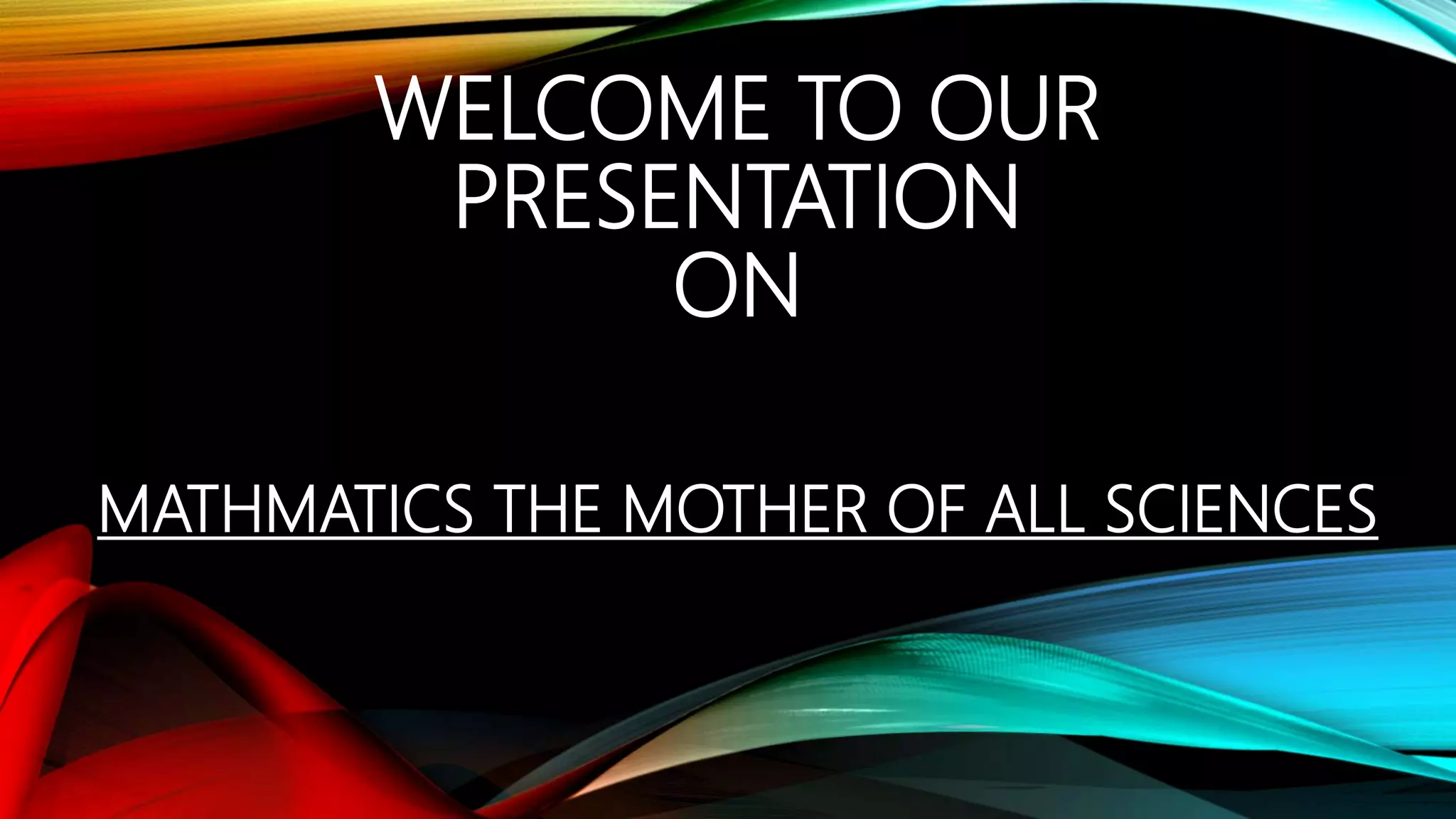 WELCOME TO OUR PRESENTATION ON

MATHMATICS THE MOTHER OF ALL SCIENCES